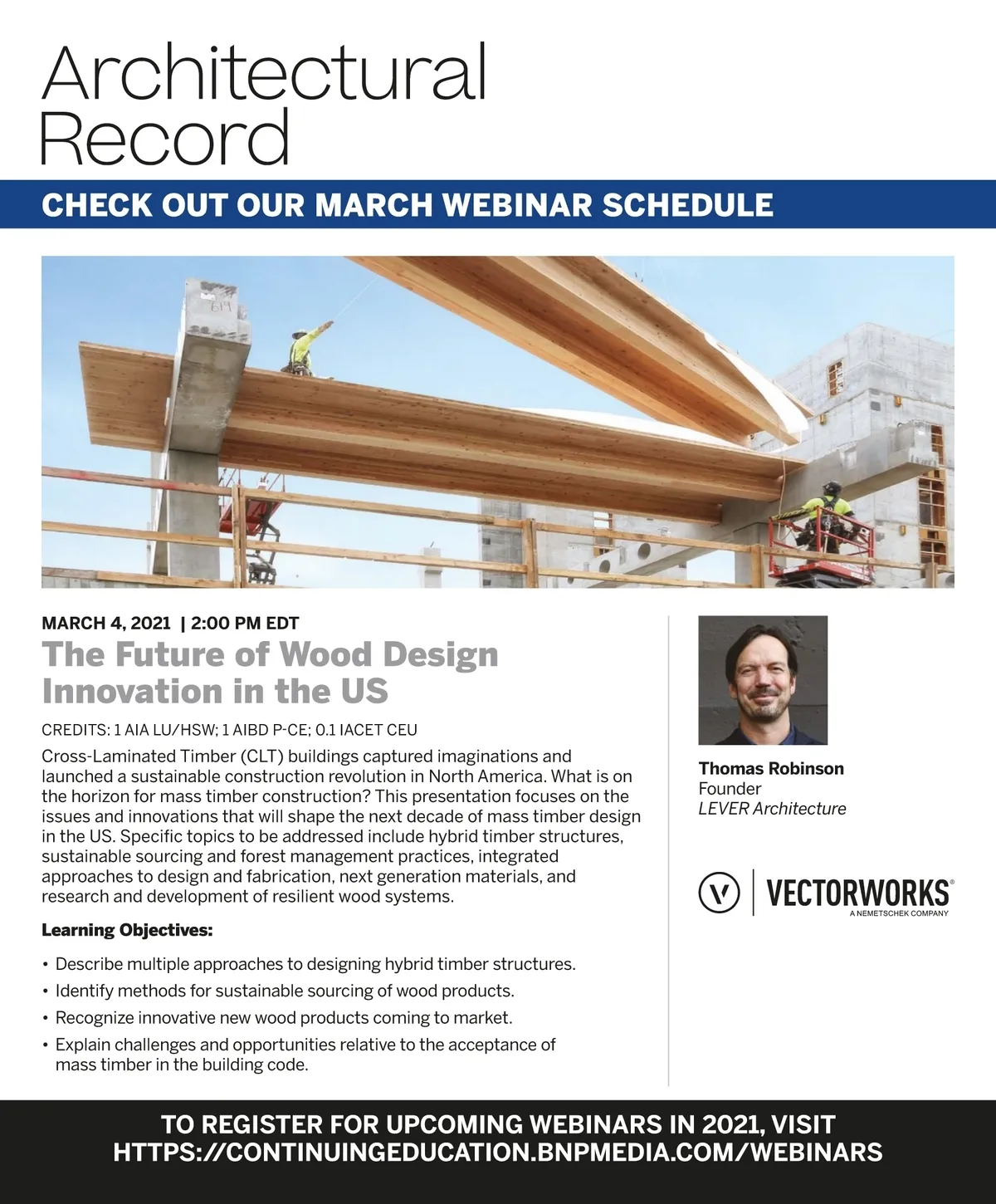 Architectural Record

CHECK OUT OUR MARCH WEBINAR SCHEDULE

MARCH 4, 2021 | 2:00 PM EDT

The Future of Wood Design Innovation in the US

CREDITS: 1 AIA LU/HSW; 1 AIBD P-CE; 0.1 IACET CEU

Cross-Laminated Timber (CLT) buildings captured imaginations and launched a sustainable construction revolution in North America. What is on the horizon for mass timber construction? This presentation focuses on the issues and innovations that will shape the next decade of mass timber design in the US. Specific topics to be addressed include hybrid timber structures, sustainable sourcing and forest management practices, integrated approaches to design and fabrication, next generation materials, and research and development of resilient wood systems.

Learning Objectives:

• Describe multiple approaches to designing hybrid timber structures.
• Identify methods for sustainable sourcing of wood products.
• Recognize innovative new wood products coming to market.
• Explain challenges and opportunities relative to the acceptance of mass timber in the building code.

Thomas Robinson
Founder
LEVER Architecture

VECTORWORKS®
A NEMETSCHEK COMPANY

TO REGISTER FOR UPCOMING WEBINARS IN 2021, VISIT HTTPS://CONTINUINGEDUCATION.BNPMEDIA.COM/WEBINARS